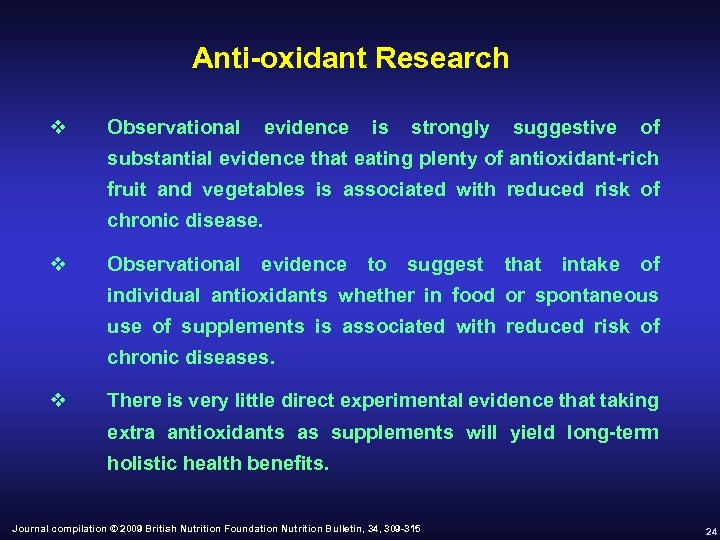 Anti-oxidant Research

❖ Observational evidence is strongly suggestive of substantial evidence that eating plenty of antioxidant-rich fruit and vegetables is associated with reduced risk of chronic disease.

❖ Observational evidence to suggest that intake of individual antioxidants whether in food or spontaneous use of supplements is associated with reduced risk of chronic diseases.

❖ There is very little direct experimental evidence that taking extra antioxidants as supplements will yield long-term holistic health benefits.

Journal compilation © 2009 British Nutrition Foundation Nutrition Bulletin, 34, 309-315

24